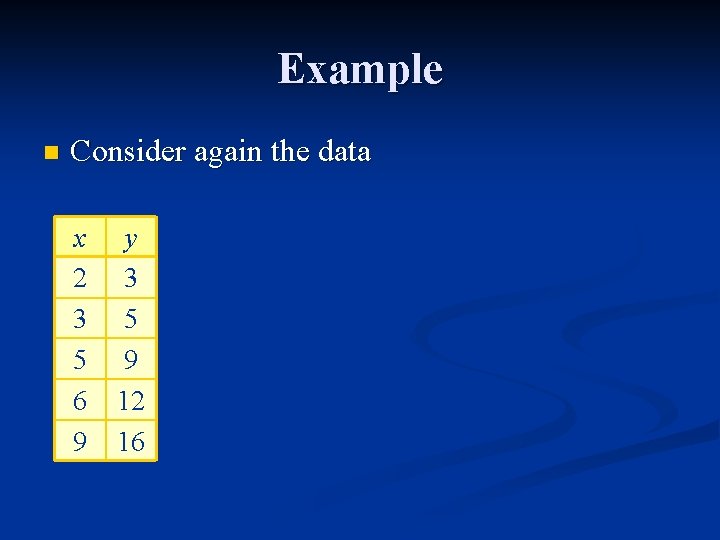 Example

Consider again the data

| $x$ | $y$ |
|---|---|
| 2 | 3 |
| 3 | 5 |
| 5 | 9 |
| 6 | 12 |
| 9 | 16 |